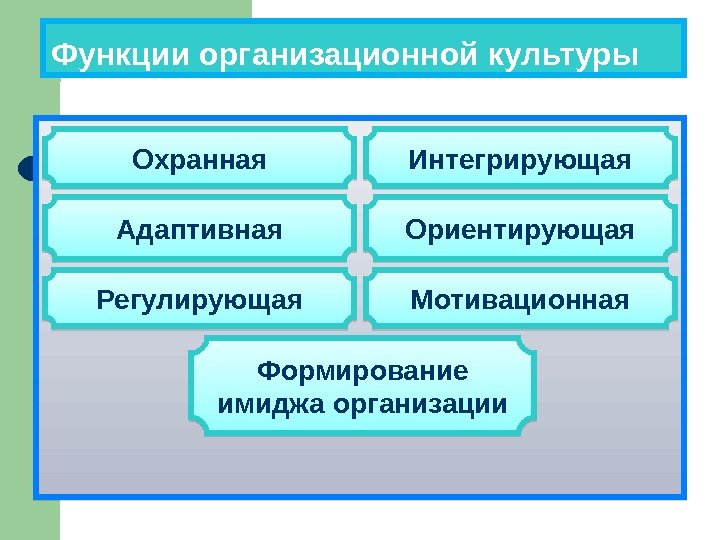 Функции организационной культуры

Охранная

Интегрирующая

Адаптивная

Ориентирующая

Регулирующая

Мотивационная

Формирование имиджа организации